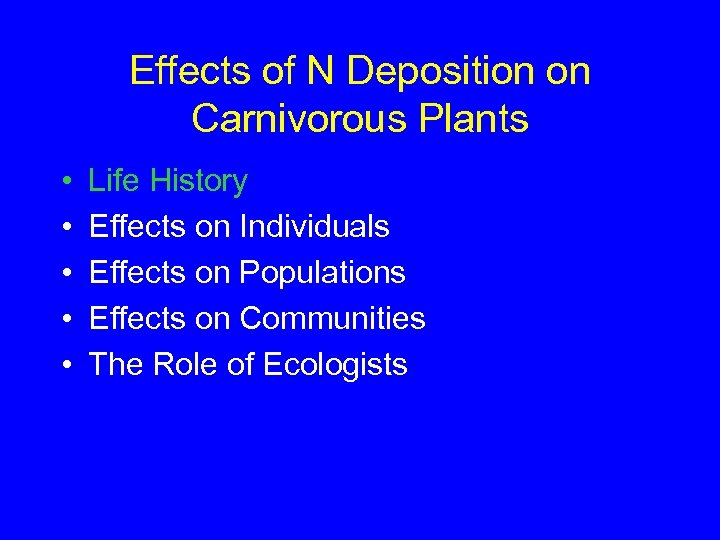 Effects of N Deposition on Carnivorous Plants

• Life History
• Effects on Individuals
• Effects on Populations
• Effects on Communities
• The Role of Ecologists